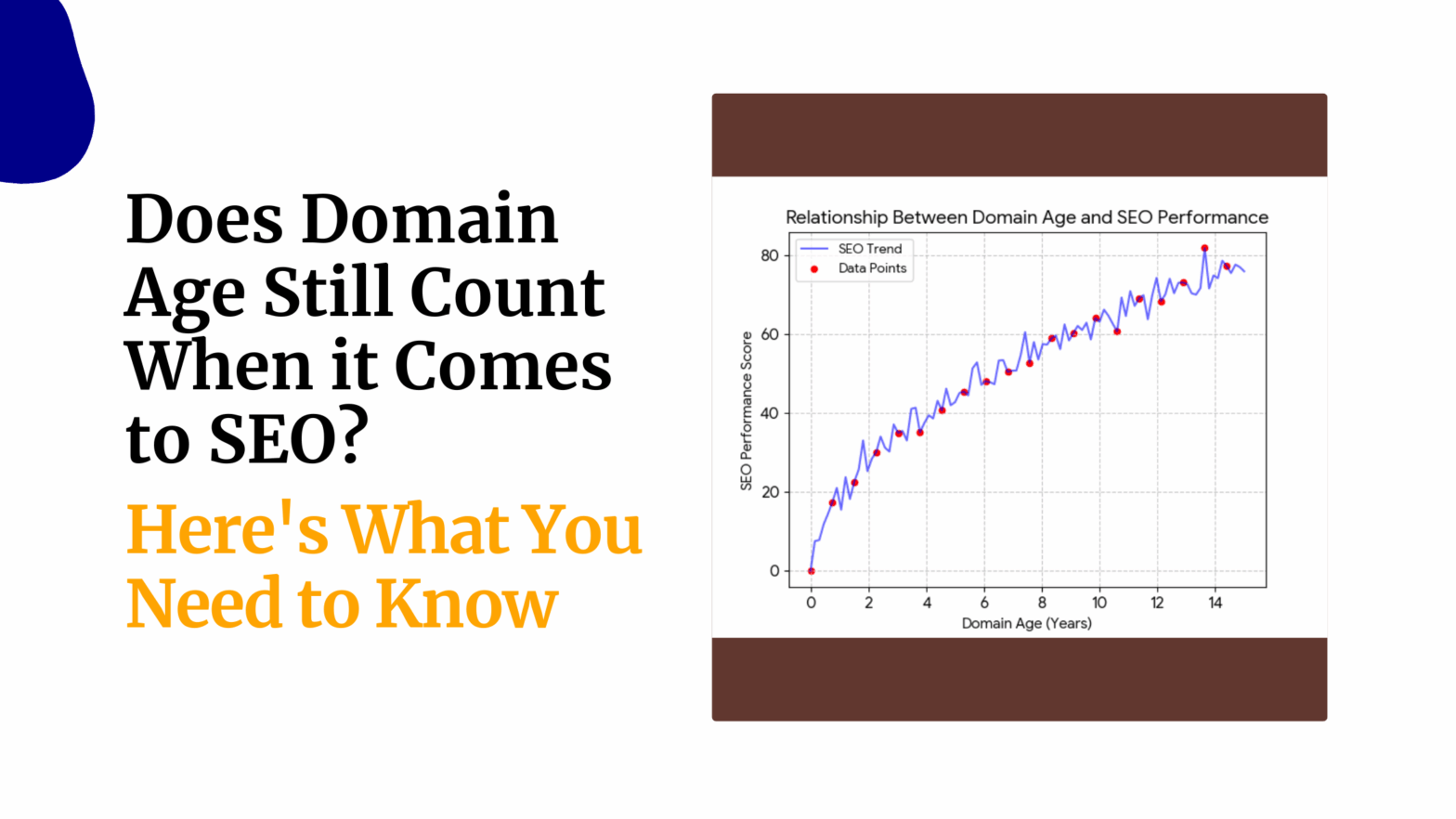 Does Domain Age Still Count When it Comes to SEO?

Here's What You Need to Know

Relationship Between Domain Age and SEO Performance

SEO Trend
Data Points

SEO Performance Score

80
60
40
20
0

0 2 4 6 8 10 12 14

Domain Age (Years)